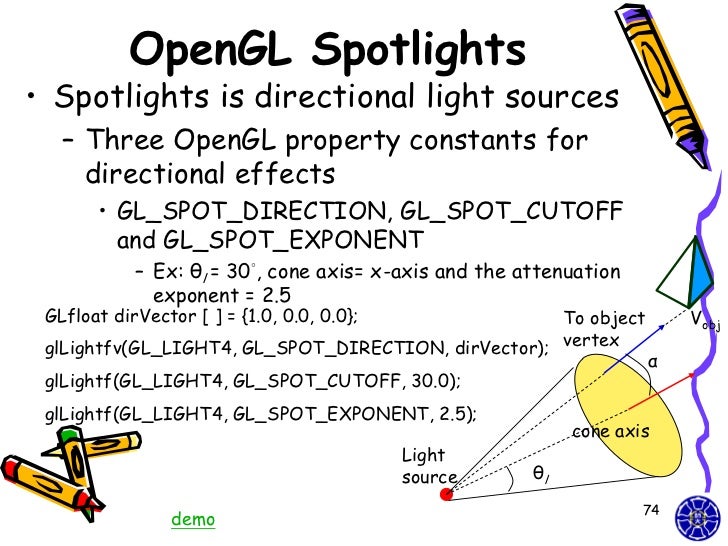 OpenGL Spotlights

• Spotlights is directional light sources

– Three OpenGL property constants for directional effects

• GL_SPOT_DIRECTION, GL_SPOT_CUTOFF and GL_SPOT_EXPONENT

– Ex: $\theta_l = 30^\circ$, cone axis= x-axis and the attenuation exponent = 2.5

GLfloat dirVector [ ] = {1.0, 0.0, 0.0};

glLightfv(GL_LIGHT4, GL_SPOT_DIRECTION, dirVector);

glLightf(GL_LIGHT4, GL_SPOT_CUTOFF, 30.0);

glLightf(GL_LIGHT4, GL_SPOT_EXPONENT, 2.5);

To object vertex

$V_{obj}$

$\alpha$

cone axis

Light source

$\theta_l$

demo

74